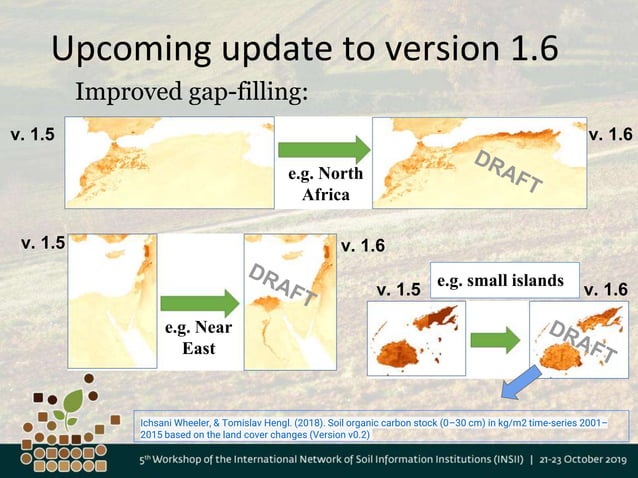 Upcoming update to version 1.6

Improved gap-filling:

v. 1.5

e.g. North Africa

DRAFT

v. 1.6

v. 1.5

e.g. Near East

DRAFT

v. 1.6

e.g. small islands

v. 1.5

v. 1.6

DRAFT

Ichsani Wheeler, & Tomislav Hengl. (2018). Soil organic carbon stock (0–30 cm) in kg/m2 time-series 2001–2015 based on the land cover changes (Version v0.2)

5th Workshop of the International Network of Soil Information Institutions (INSII) | 21-23 October 2019